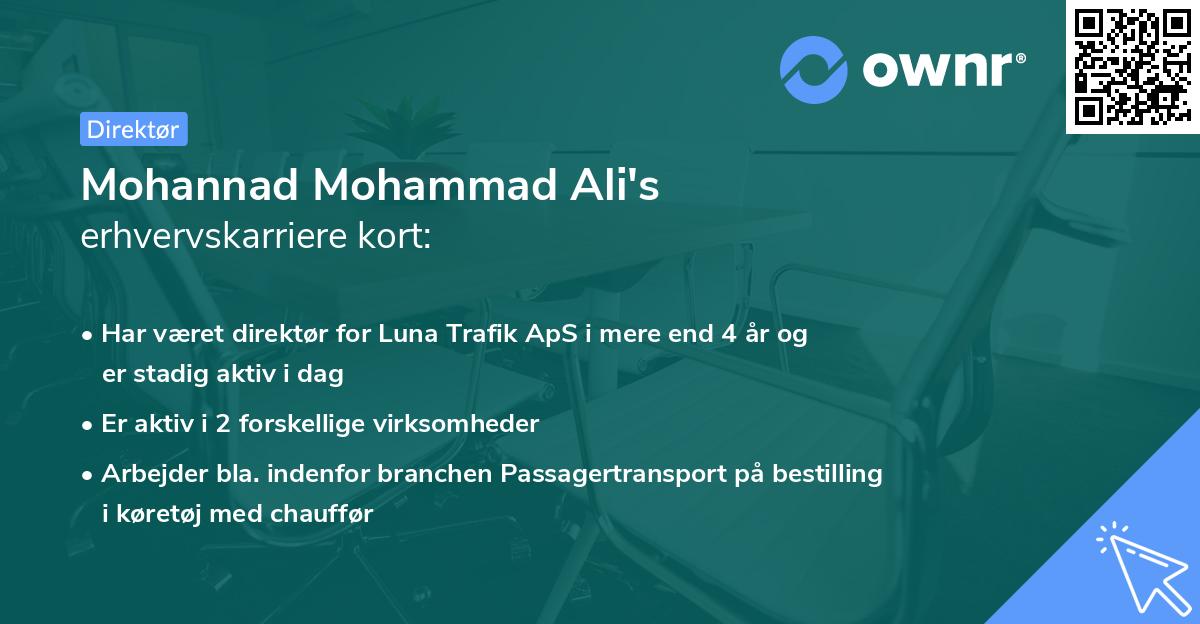 ownr®

Direktør

Mohannad Mohammad Ali's
erhvervskarriere kort:

• Har været direktør for Luna Trafik ApS i mere end 4 år og er stadig aktiv i dag
• Er aktiv i 2 forskellige virksomheder
• Arbejder bla. indenfor branchen Passagertransport på bestilling i køretøj med chauffør